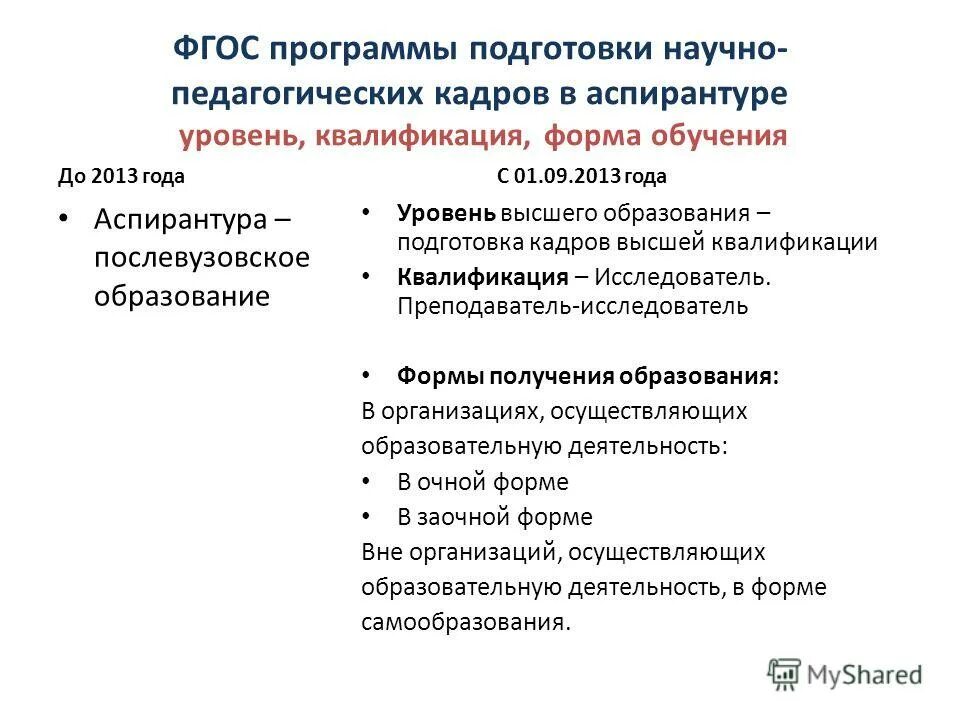 ФГОС программы подготовки научно-педагогических кадров в аспирантуре
уровень, квалификация, форма обучения

До 2013 года

• Аспирантура – послевузовское образование

С 01.09.2013 года

• Уровень высшего образования – подготовка кадров высшей квалификации
• Квалификация – Исследователь. Преподаватель-исследователь

• Формы получения образования:
В организациях, осуществляющих образовательную деятельность:
• В очной форме
• В заочной форме
Вне организаций, осуществляющих образовательную деятельность, в форме самообразования.

MyShared